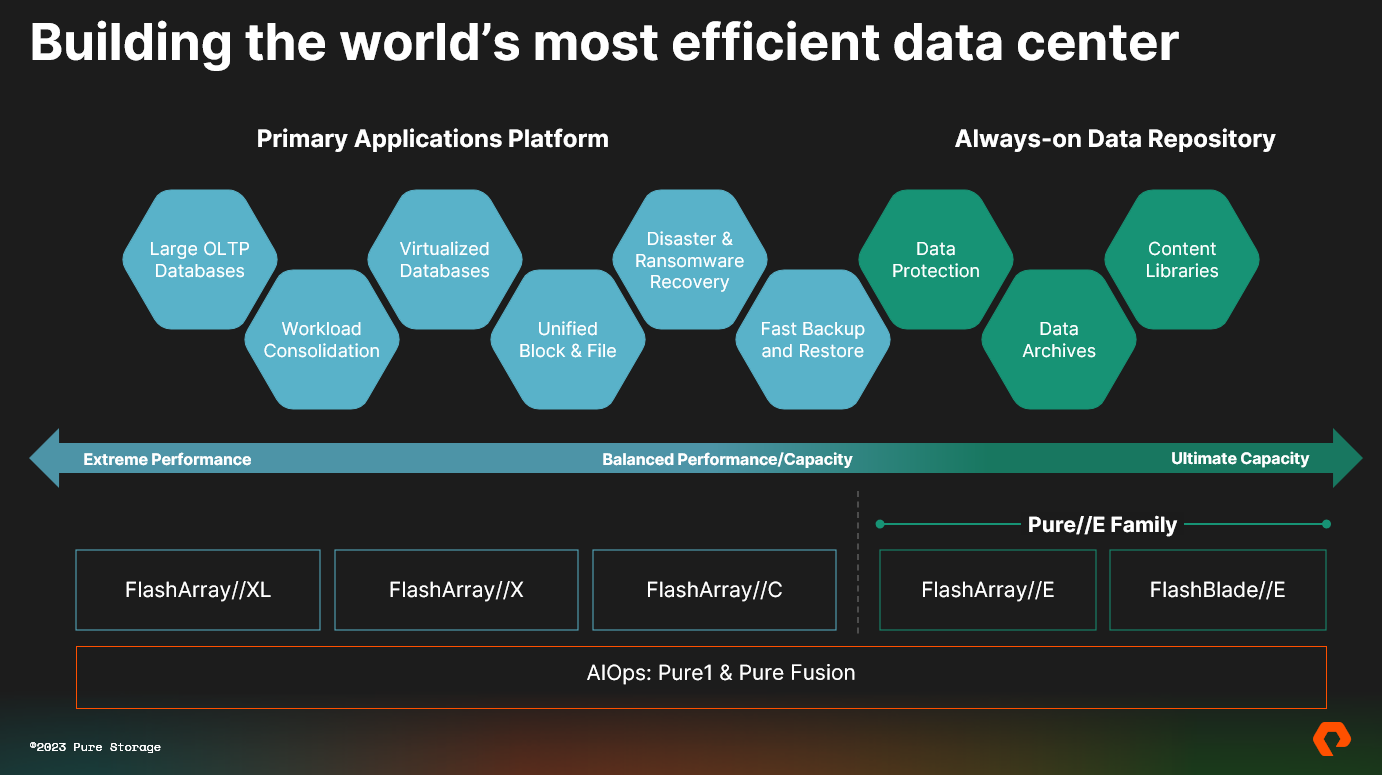 Building the world's most efficient data center

Primary Applications Platform

Always-on Data Repository

Large OLTP Databases

Workload Consolidation

Virtualized Databases

Unified Block & File

Disaster & Ransomware Recovery

Fast Backup and Restore

Data Protection

Data Archives

Content Libraries

Extreme Performance

Balanced Performance/Capacity

Ultimate Capacity

Pure//E Family

FlashArray//XL

FlashArray//X

FlashArray//C

FlashArray//E

FlashBlade//E

AIOps: Pure1 & Pure Fusion

©2023 Pure Storage